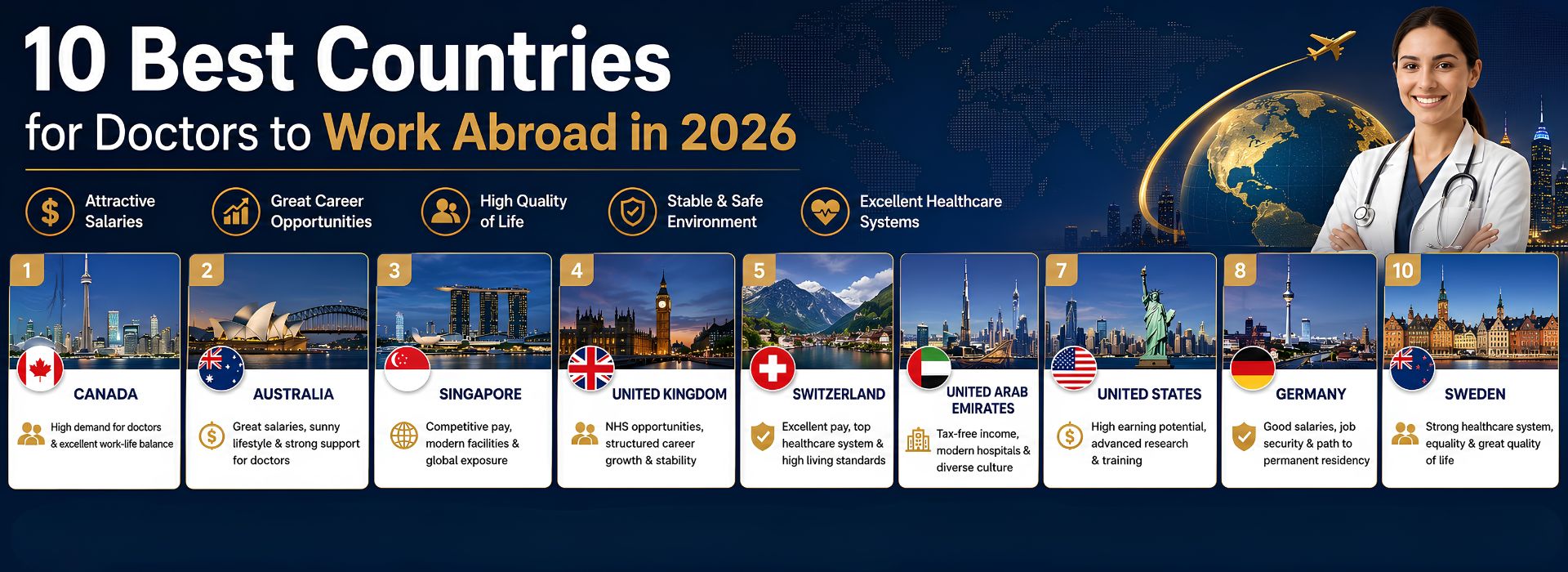 10 Best Countries
for Doctors to Work Abroad in 2026

Attractive Salaries

Great Career Opportunities

High Quality of Life

Stable & Safe Environment

Excellent Healthcare Systems

1
CANADA
High demand for doctors & excellent work-life balance

2
AUSTRALIA
Great salaries, sunny lifestyle & strong support for doctors

3
SINGAPORE
Competitive pay, modern facilities & global exposure

4
UNITED KINGDOM
NHS opportunities, structured career growth & stability

5
SWITZERLAND
Excellent pay, top healthcare system & high living standards

UNITED ARAB EMIRATES
Tax-free income, modern hospitals & diverse culture

7
UNITED STATES
High earning potential, advanced research & training

8
GERMANY
Good salaries, job security & path to permanent residency

10
SWEDEN
Strong healthcare system, equality & great quality of life